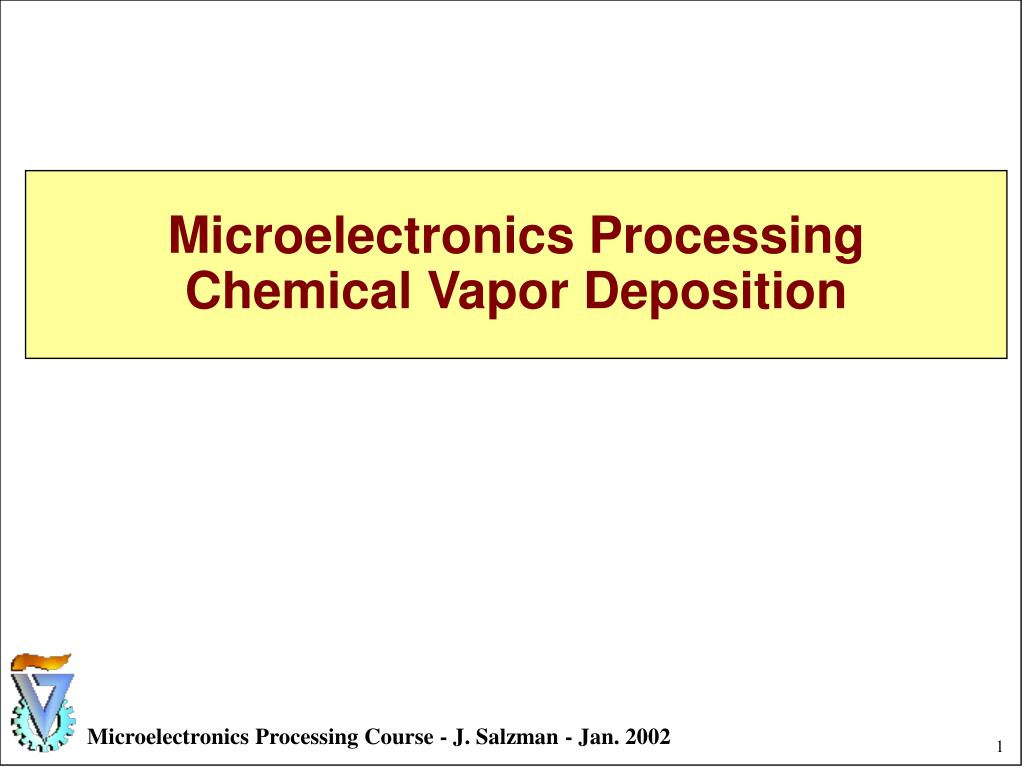 Microelectronics Processing
Chemical Vapor Deposition

Microelectronics Processing Course - J. Salzman - Jan. 2002

1